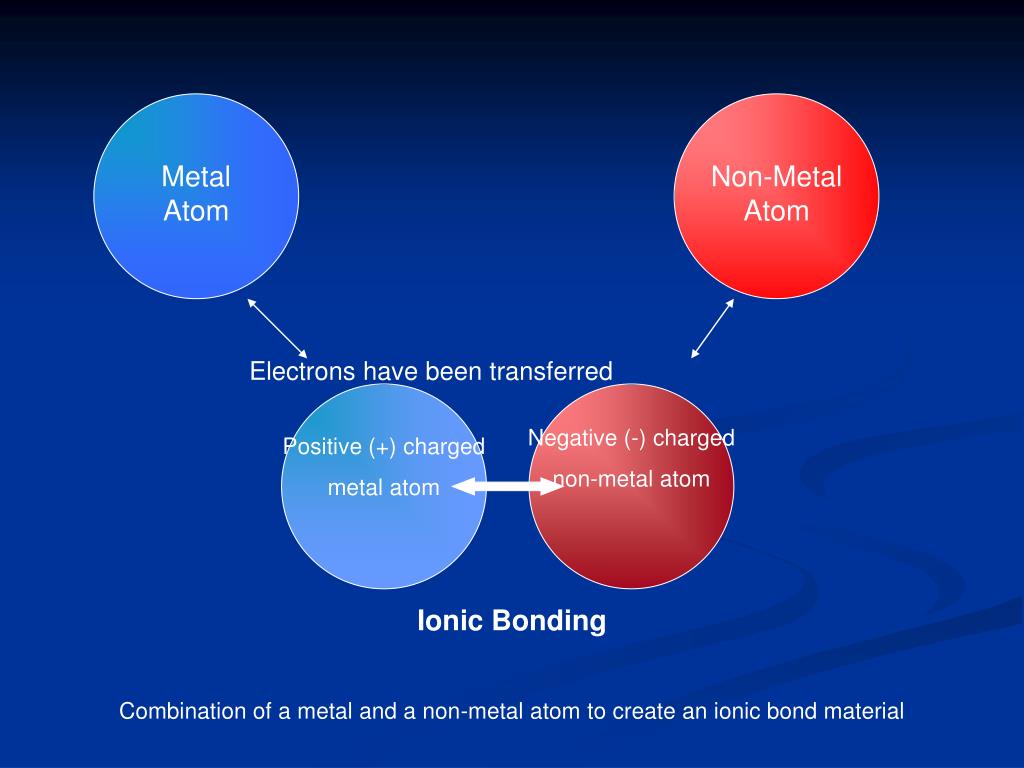 Metal Atom

Non-Metal Atom

Electrons have been transferred

Positive (+) charged metal atom

Negative (-) charged non-metal atom

Ionic Bonding

Combination of a metal and a non-metal atom to create an ionic bond material